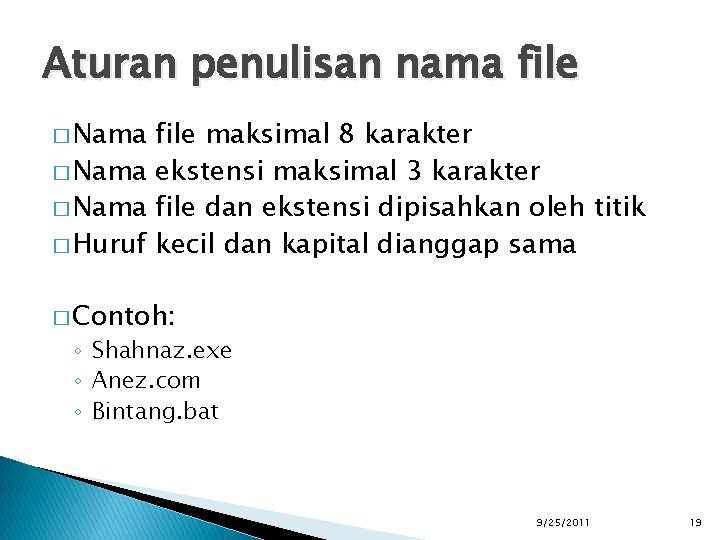 Aturan penulisan nama file

□ Nama file maksimal 8 karakter
□ Nama ekstensi maksimal 3 karakter
□ Nama file dan ekstensi dipisahkan oleh titik
□ Huruf kecil dan kapital dianggap sama

□ Contoh:
◦ Shahnaz.exe
◦ Anez.com
◦ Bintang.bat

9/25/2011

19